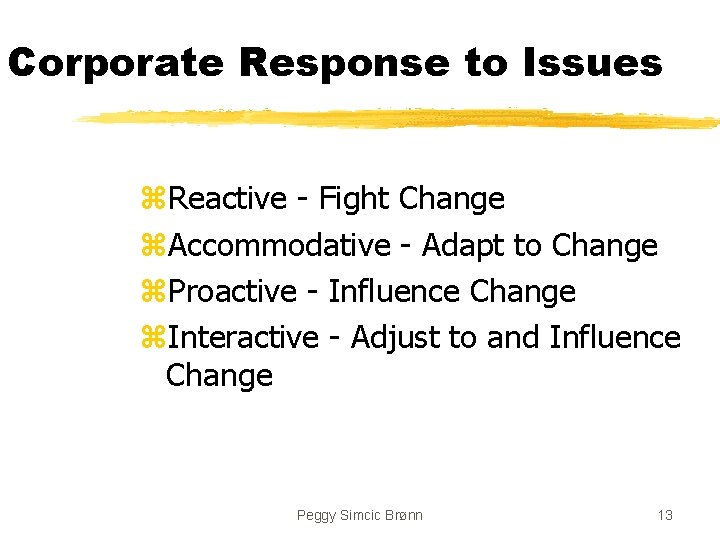 Corporate Response to Issues

⌘Reactive - Fight Change
⌘Accommodative - Adapt to Change
⌘Proactive - Influence Change
⌘Interactive - Adjust to and Influence Change

Peggy Simcic Brønn

13